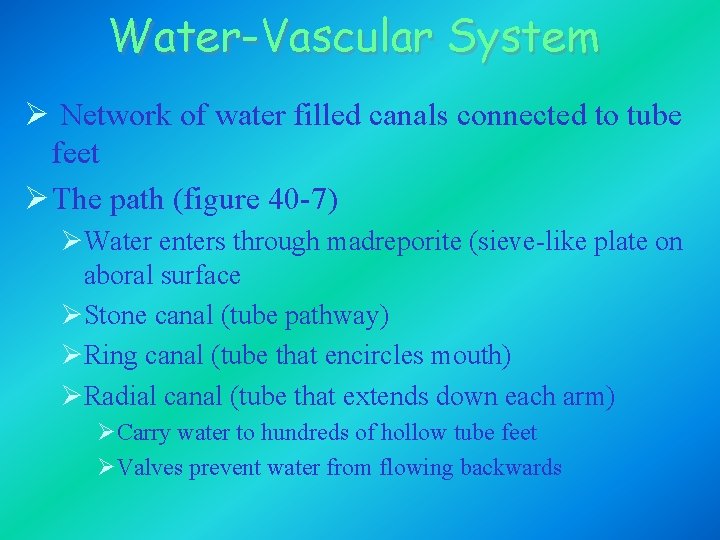 Water-Vascular System

➢ Network of water filled canals connected to tube feet

➢ The path (figure 40-7)

➢ Water enters through madreporite (sieve-like plate on aboral surface

➢ Stone canal (tube pathway)

➢ Ring canal (tube that encircles mouth)

➢ Radial canal (tube that extends down each arm)

➢ Carry water to hundreds of hollow tube feet

➢ Valves prevent water from flowing backwards